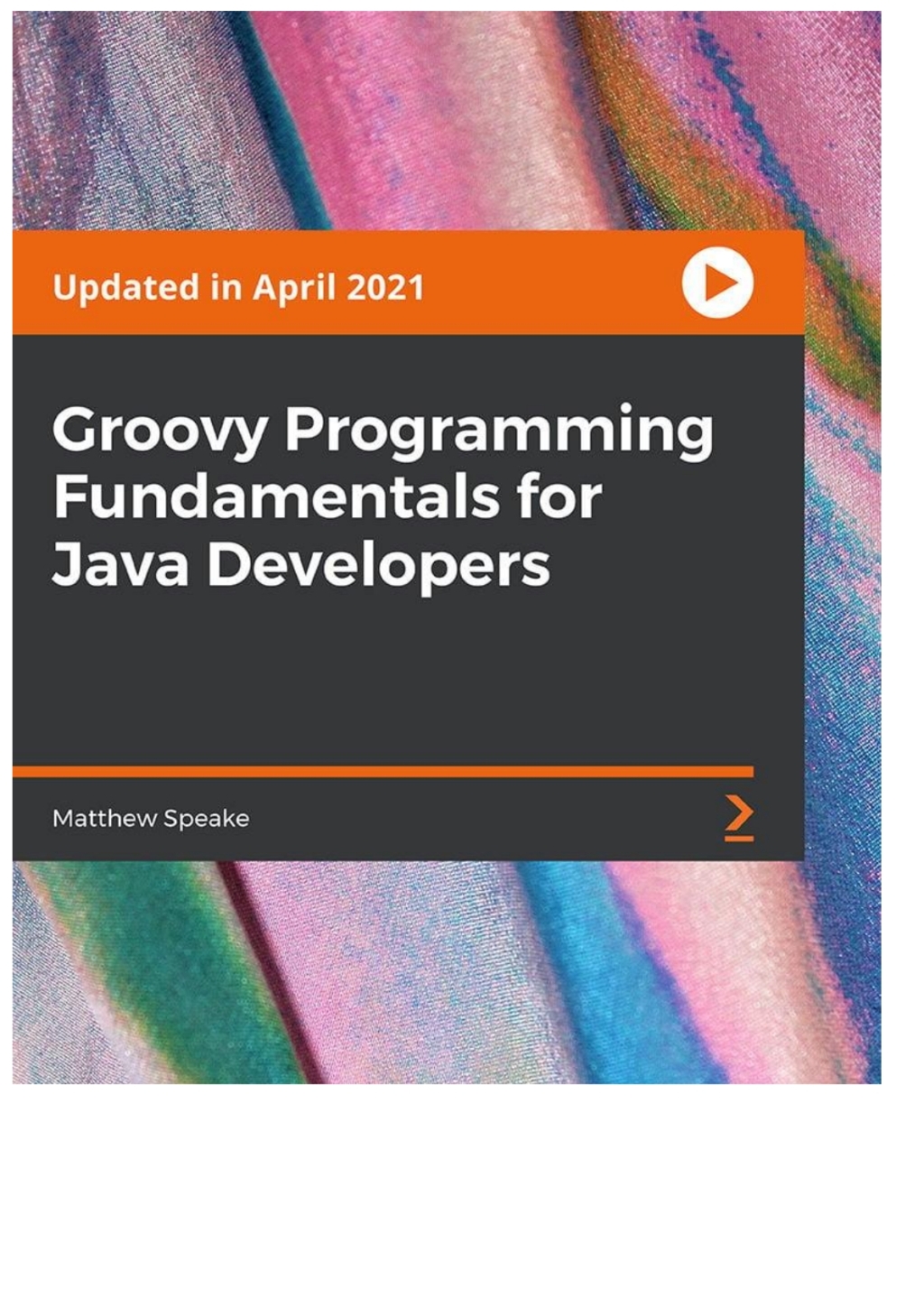 Updated in April 2021

Groovy Programming Fundamentals for Java Developers

Matthew Speake